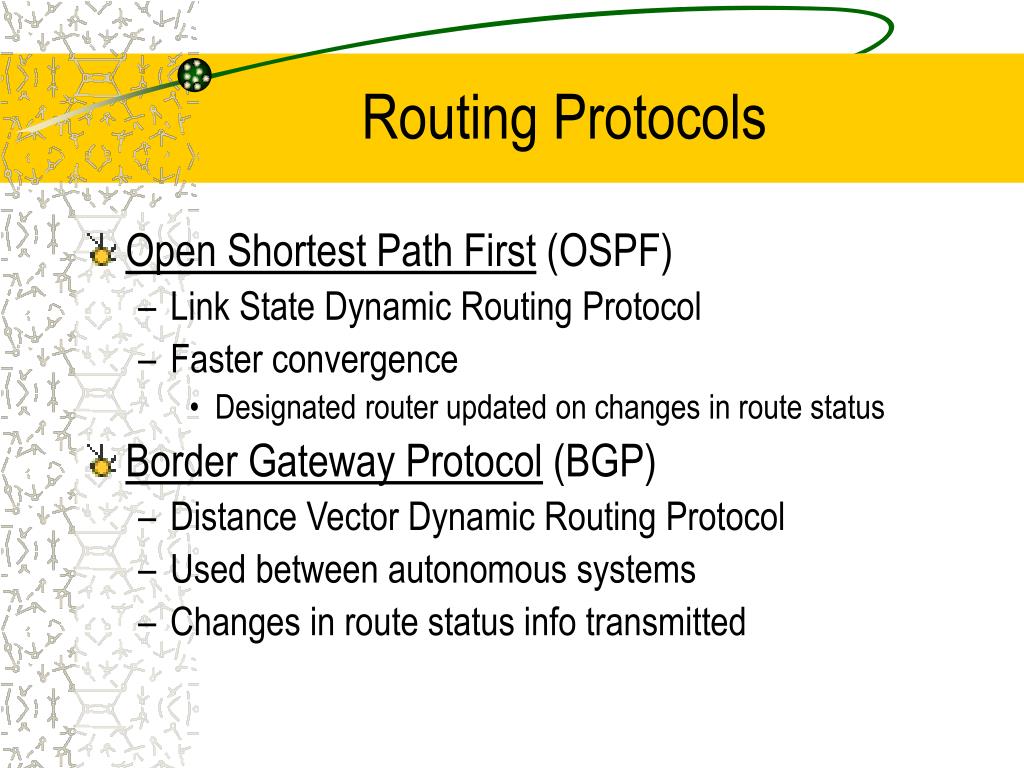 Routing Protocols

Open Shortest Path First (OSPF)
– Link State Dynamic Routing Protocol
– Faster convergence
• Designated router updated on changes in route status

Border Gateway Protocol (BGP)
– Distance Vector Dynamic Routing Protocol
– Used between autonomous systems
– Changes in route status info transmitted